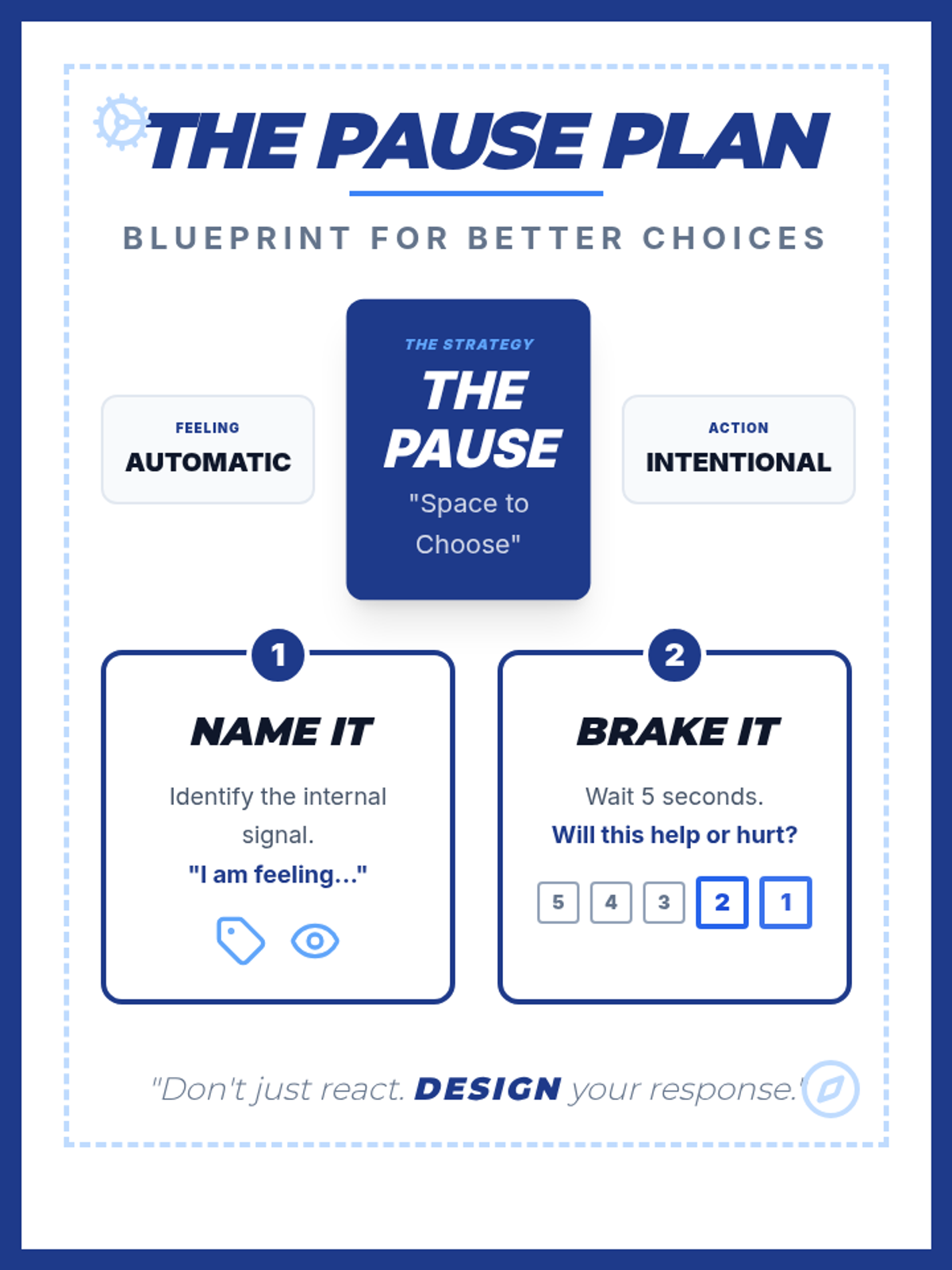 THE PAUSE PLAN

BLUEPRINT FOR BETTER CHOICES

FEELING
AUTOMATIC

THE STRATEGY
THE PAUSE
"Space to Choose"

ACTION
INTENTIONAL

1
NAME IT
Identify the internal signal.
"I am feeling..."

2
BRAKE IT
Wait 5 seconds.
Will this help or hurt?
5 4 3 2 1

"Don't just react. DESIGN your response."